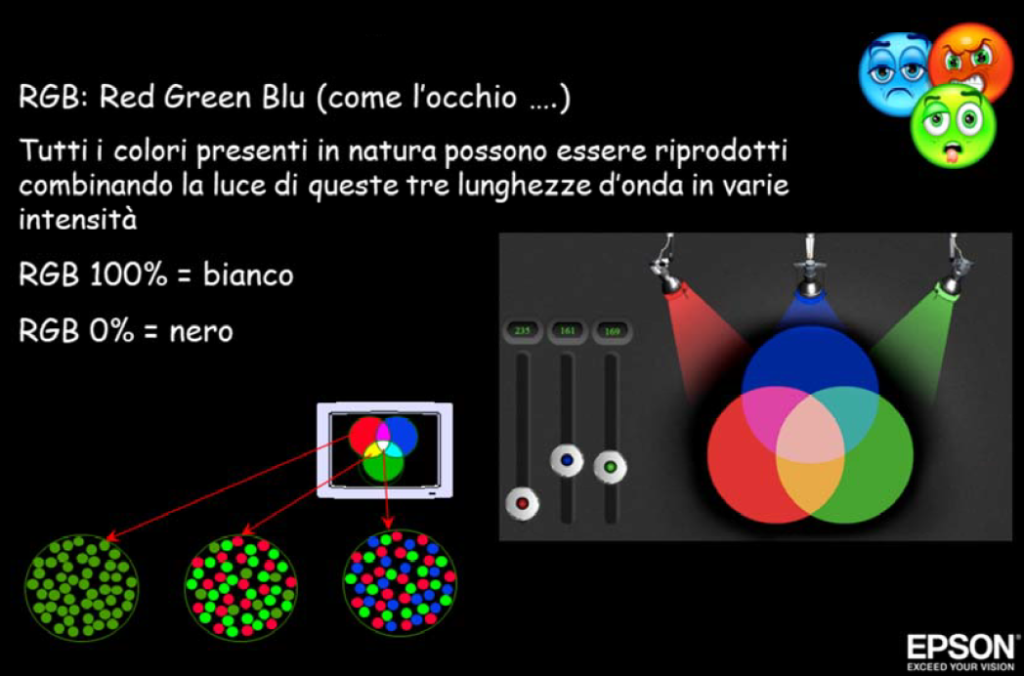 RGB: Red Green Blu (come l'occhio ....)

Tutti i colori presenti in natura possono essere riprodotti combinando la luce di queste tre lunghezze d'onda in varie intensità

RGB 100% = bianco

RGB 0% = nero

235 161 169

EPSON
EXCEED YOUR VISION